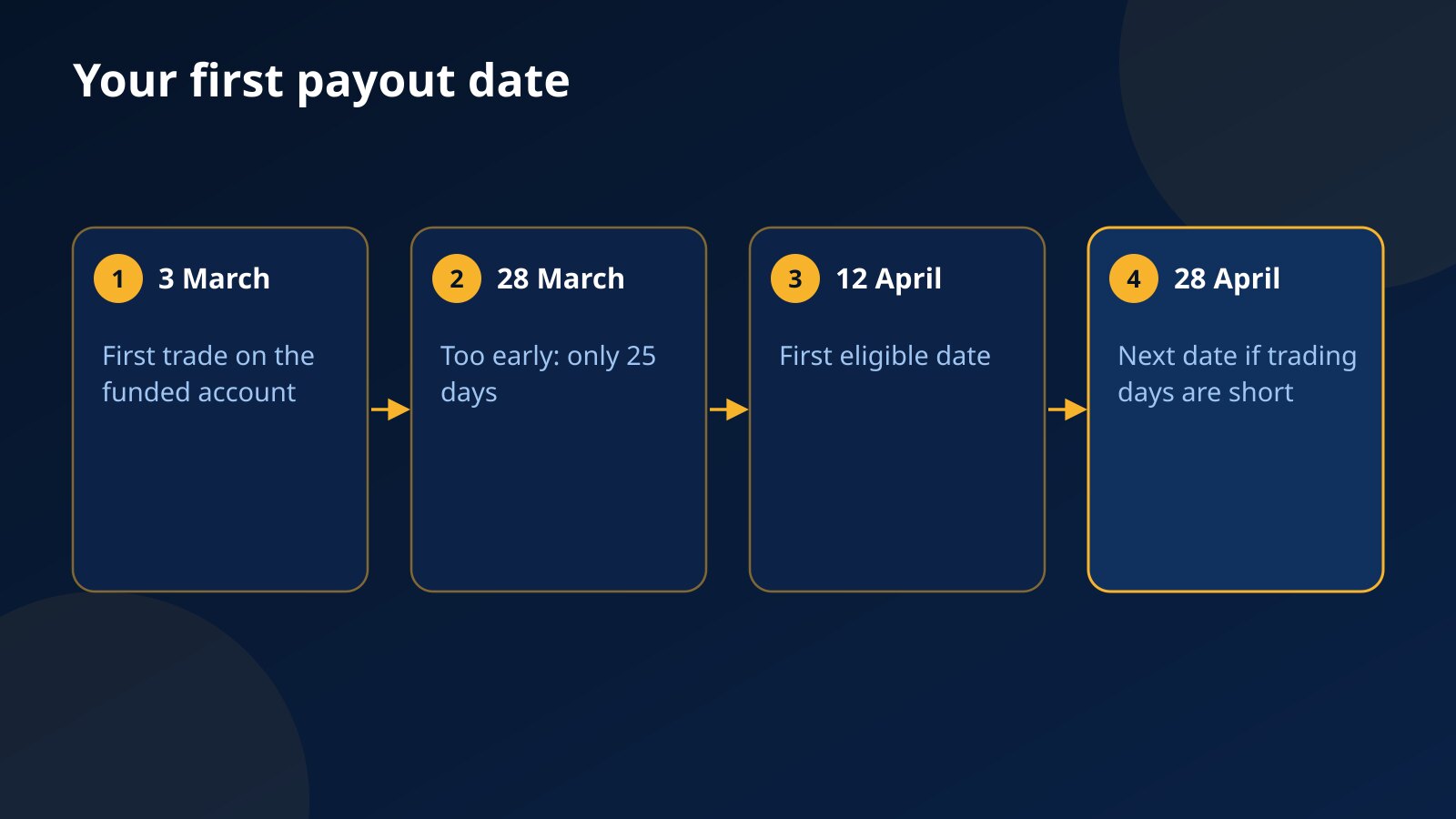 Your first payout date

1 3 March

First trade on the funded account

2 28 March

Too early: only 25 days

3 12 April

First eligible date

4 28 April

Next date if trading days are short